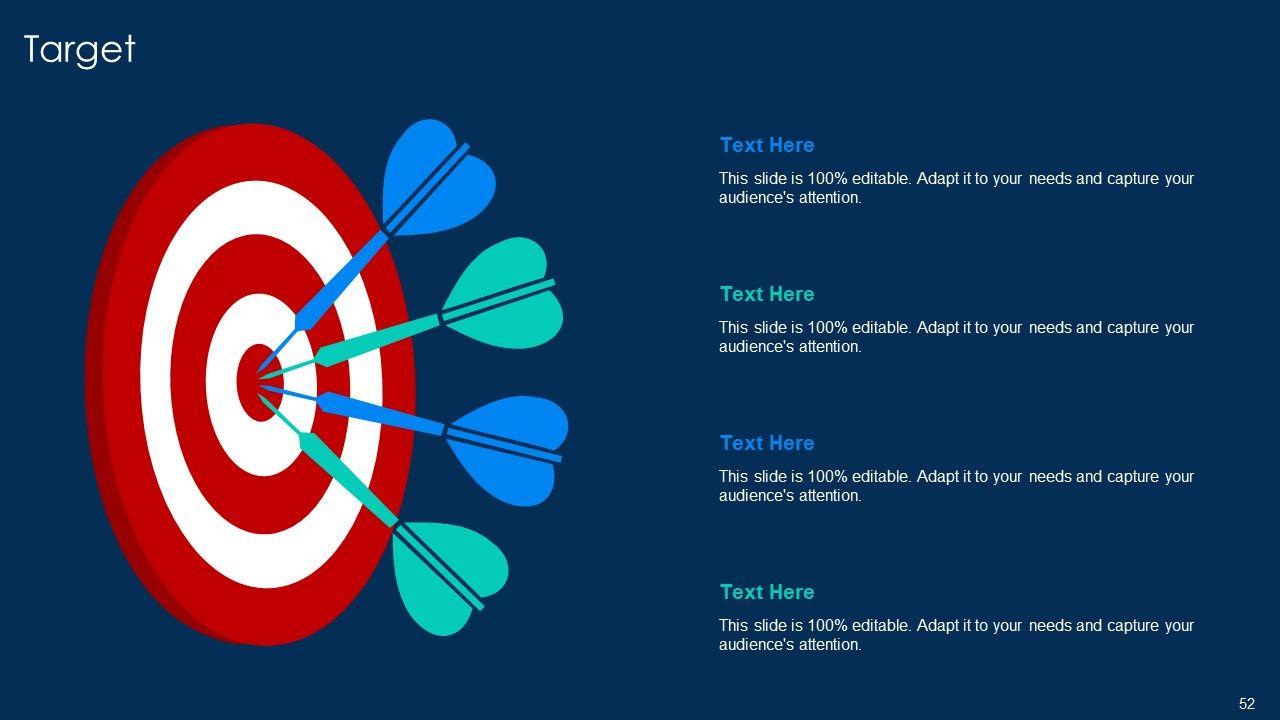 Target

Text Here

This slide is 100% editable. Adapt it to your needs and capture your audience's attention.

Text Here

This slide is 100% editable. Adapt it to your needs and capture your audience's attention.

Text Here

This slide is 100% editable. Adapt it to your needs and capture your audience's attention.

Text Here

This slide is 100% editable. Adapt it to your needs and capture your audience's attention.

52